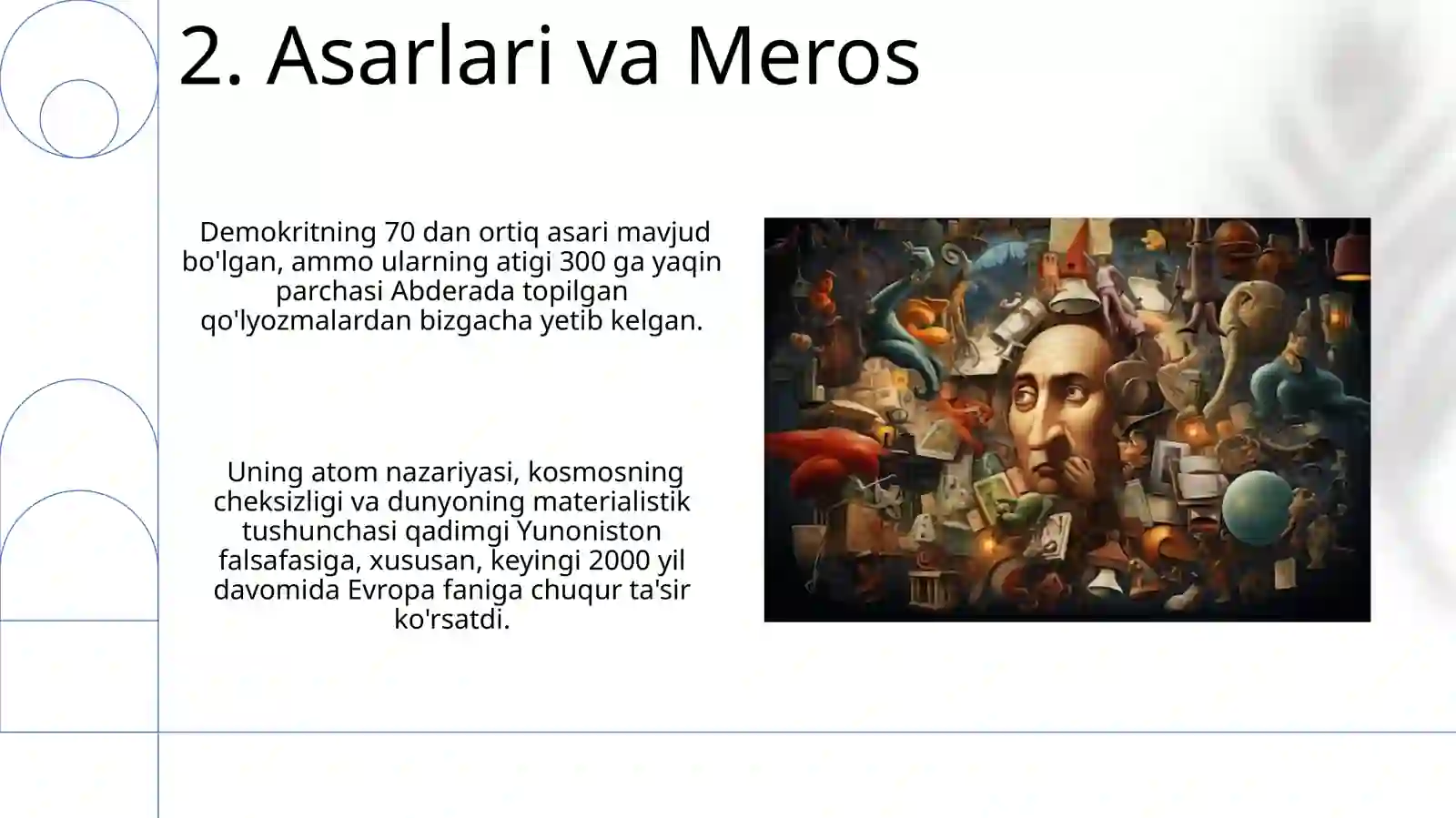 2. Asarlari va Meros

Demokritning 70 dan ortiq asari mavjud bo'lgan, ammo ularning atigi 300 ga yaqin parchasi Abderada topilgan qo'lyozmalardan bizgacha yetib kelgan.

Uning atom nazariyasi, kosmosning cheksizligi va dunyoning materialistik tushunchasi qadimgi Yunoniston falsafasiga, xususan, keyingi 2000 yil davomida Evropa faniga chuqur ta'sir ko'rsatdi.